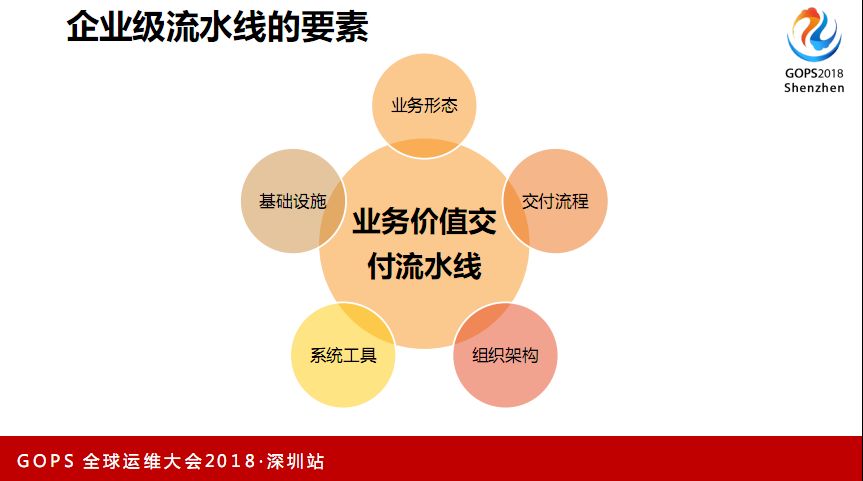 企业级流水线的要素

GOPS2018
Shenzhen

业务形态

基础设施

交付流程

业务价值交付流水线

系统工具

组织架构

GOPS 全球运维大会2018·深圳站